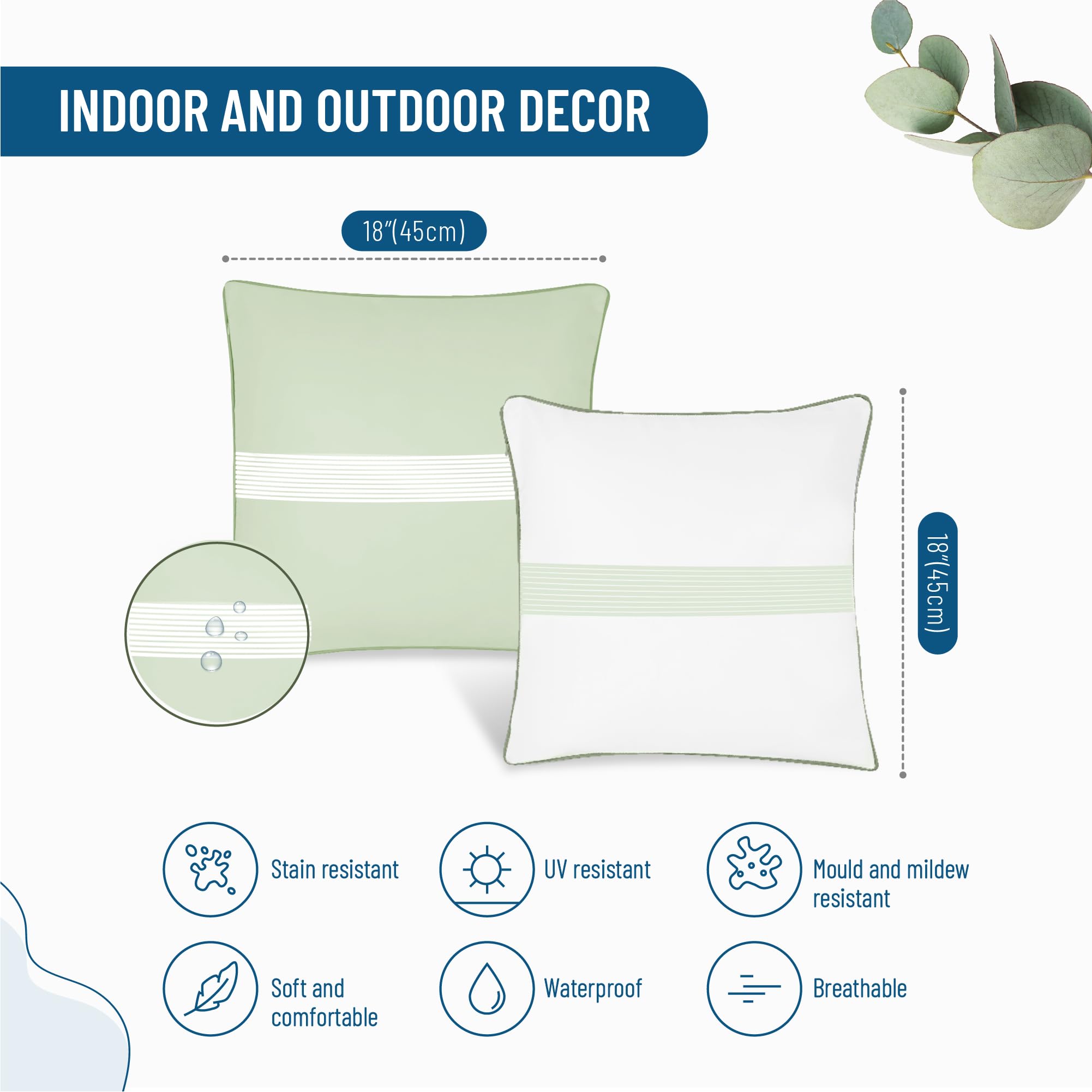 INDOOR AND OUTDOOR DECOR

18"(45cm)

18"(45cm)

Stain resistant

UV resistant

Mould and mildew resistant

Soft and comfortable

Waterproof

Breathable